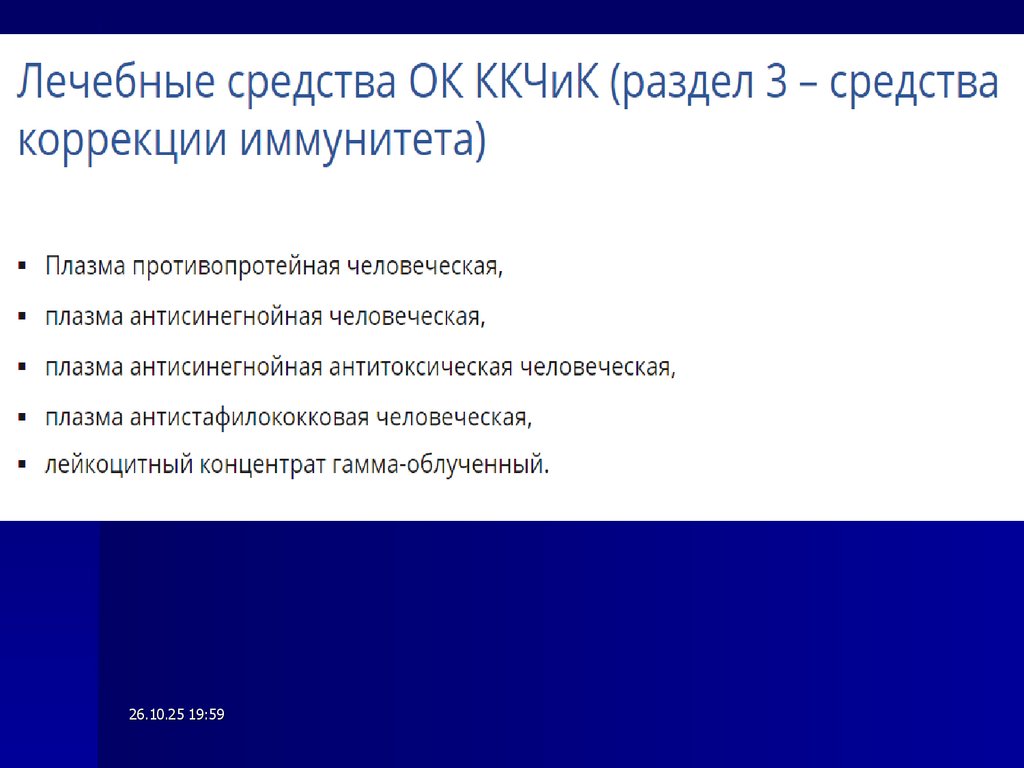 Лечебные средства ОК ККЧиК (раздел 3 – средства коррекции иммунитета)

▪ Плазма противопротейная человеческая,
▪ плазма антисинегнойная человеческая,
▪ плазма антисинегнойная антитоксическая человеческая,
▪ плазма антистафилококковая человеческая,
▪ лейкоцитный концентрат гамма-облученный.

26.10.25 19:59